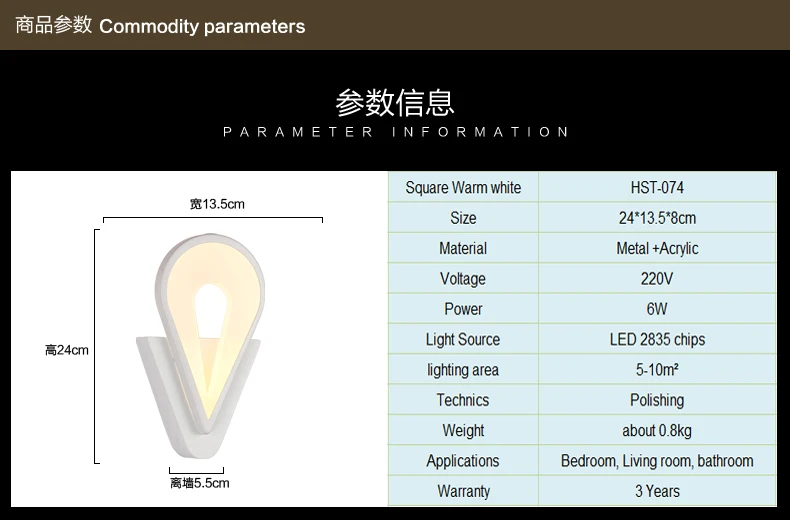 商品参数 Commodity parameters

参数信息
PARAMETER INFORMATION

宽13.5cm

高24cm

离墙5.5cm

| Square Warm white | HST-074 |
|---|---|
| Size | 24*13.5*8cm |
| Material | Metal +Acrylic |
| Voltage | 220V |
| Power | 6W |
| Light Source | LED 2835 chips |
| lighting area | 5-10m² |
| Technics | Polishing |
| Weight | about 0.8kg |
| Applications | Bedroom, Living room, bathroom |
| Warranty | 3 Years |